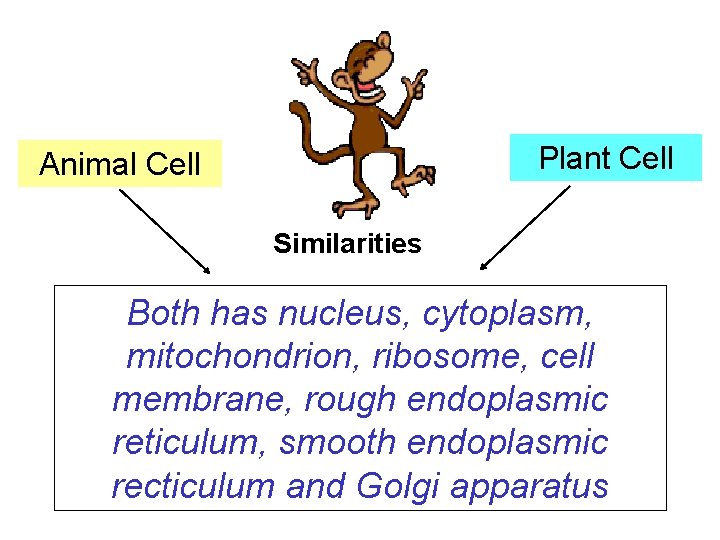 Animal Cell

Plant Cell

Similarities

Both has nucleus, cytoplasm, mitochondrion, ribosome, cell membrane, rough endoplasmic reticulum, smooth endoplasmic recticulum and Golgi apparatus